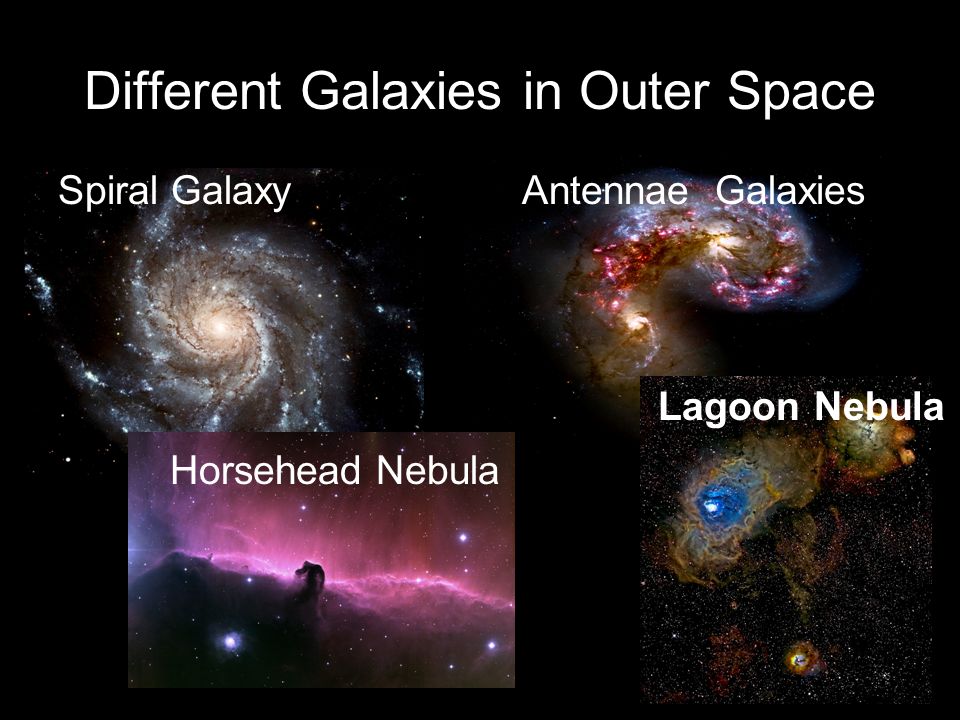 Different Galaxies in Outer Space

Spiral Galaxy

Antennae Galaxies

Lagoon Nebula

Horsehead Nebula